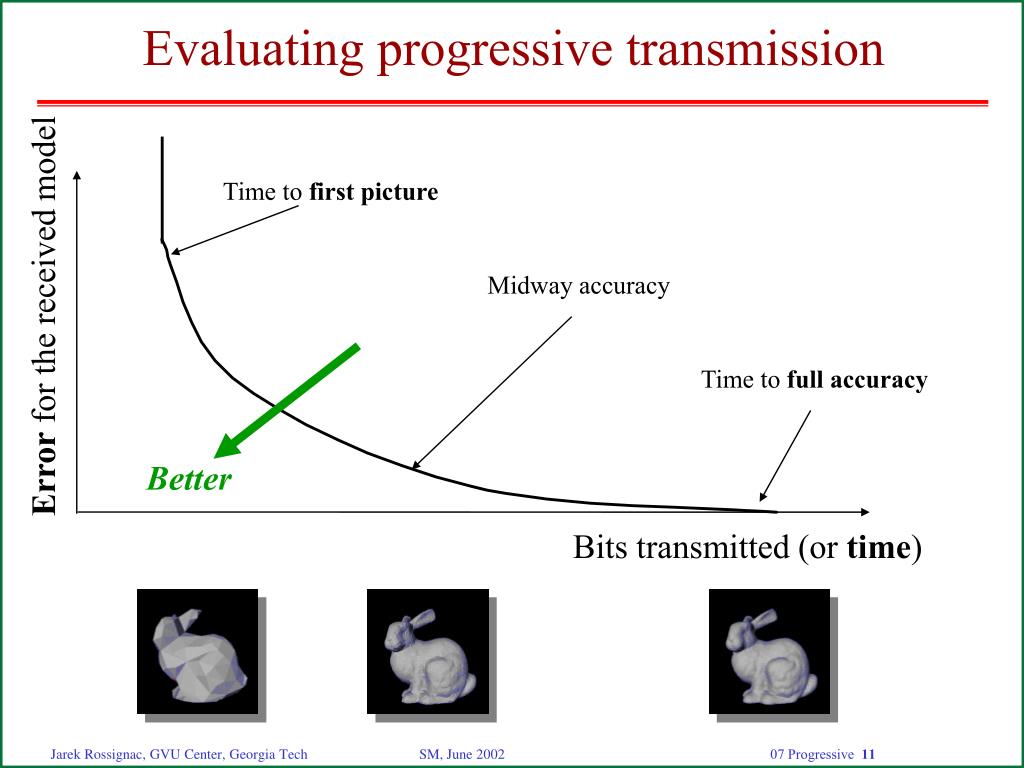 Evaluating progressive transmission

Error for the received model

Time to first picture

Midway accuracy

Time to full accuracy

Better

Bits transmitted (or time)

Jarek Rossignac, GVU Center, Georgia Tech

SM, June 2002

07 Progressive 11